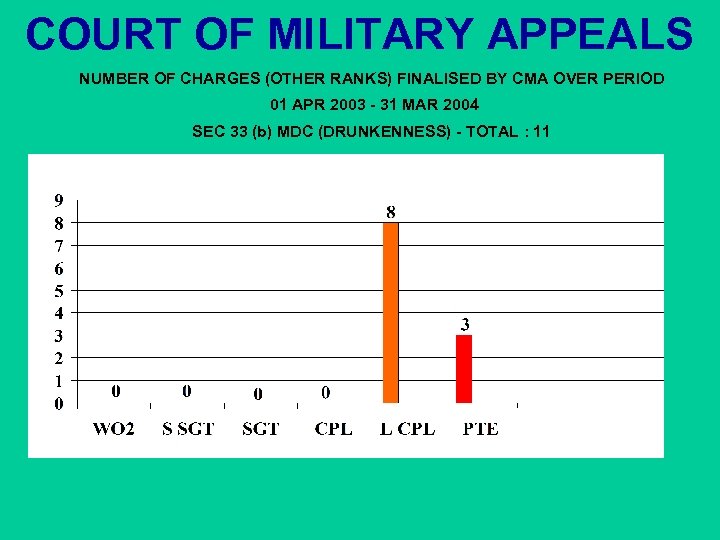 COURT OF MILITARY APPEALS

NUMBER OF CHARGES (OTHER RANKS) FINALISED BY CMA OVER PERIOD

01 APR 2003 - 31 MAR 2004

SEC 33 (b) MDC (DRUNKENNESS) - TOTAL : 11

9
8
7
6
5
4
3
2
1
0

0 0 0 0 8 3

WO2 S SGT SGT CPL L CPL PTE